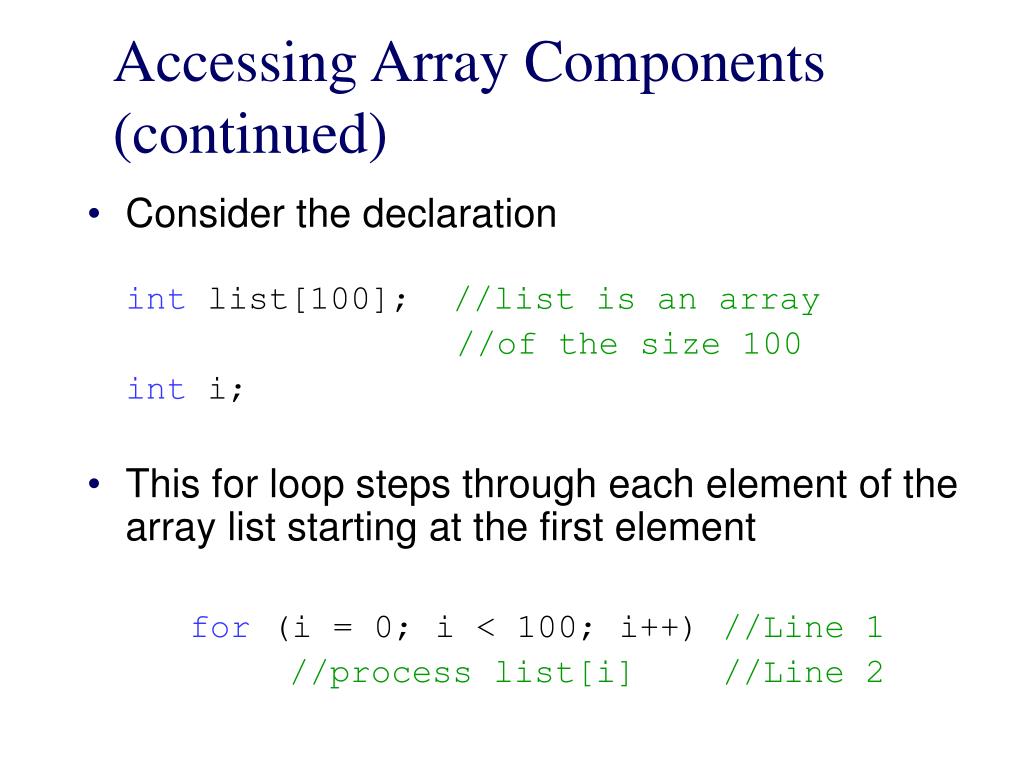 Accessing Array Components (continued)

• Consider the declaration

int list[100];  //list is an array
                //of the size 100
int i;

• This for loop steps through each element of the array list starting at the first element

for (i = 0; i < 100; i++) //Line 1
     //process list[i]     //Line 2